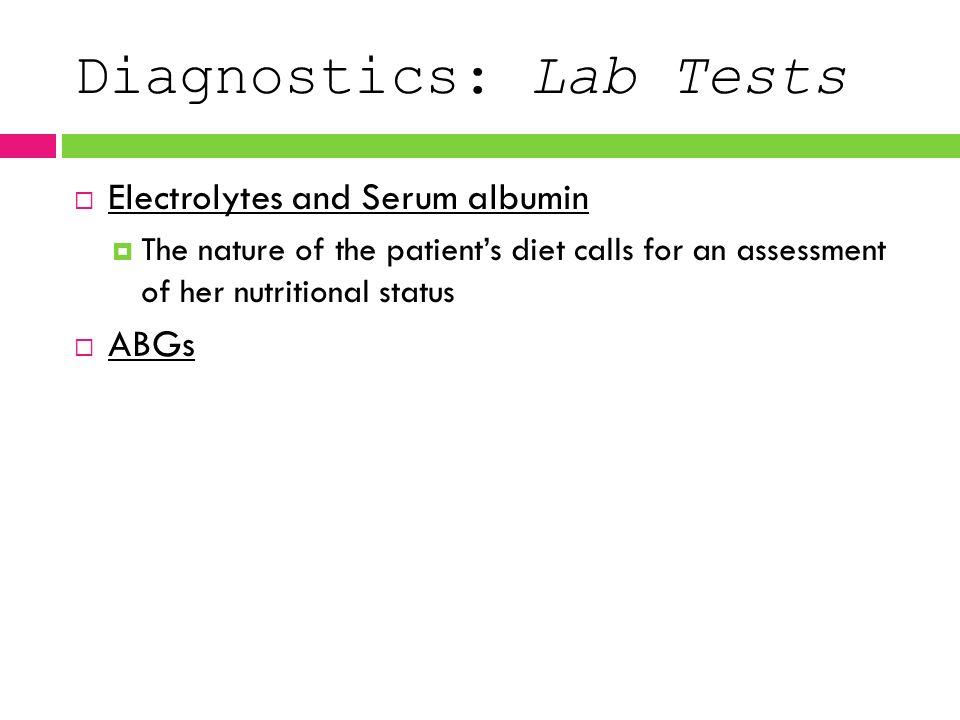 Diagnostics: Lab Tests

Electrolytes and Serum albumin

The nature of the patient's diet calls for an assessment of her nutritional status

ABGs